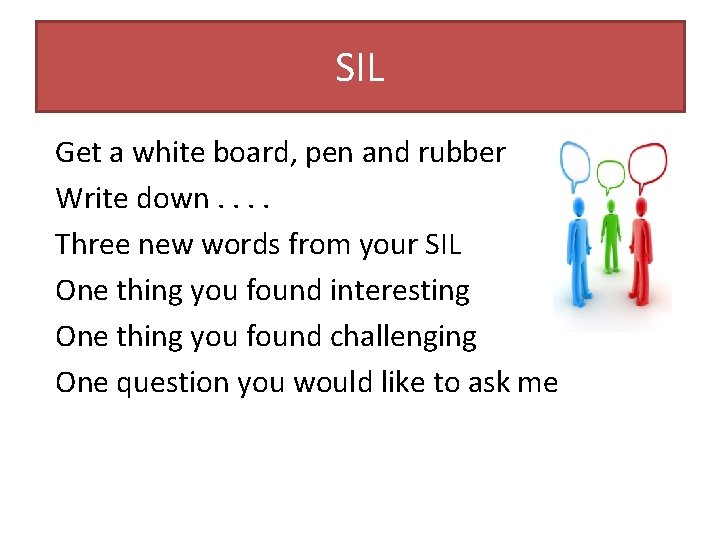 SIL

Get a white board, pen and rubber
Write down . . . .
Three new words from your SIL
One thing you found interesting
One thing you found challenging
One question you would like to ask me